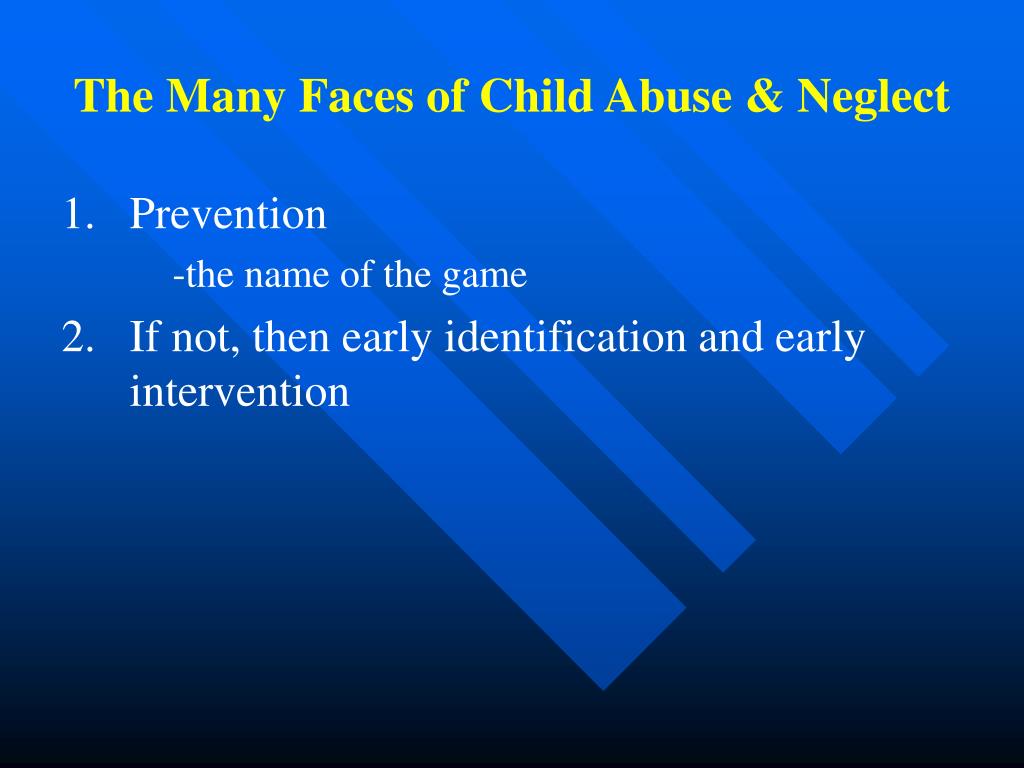 The Many Faces of Child Abuse & Neglect

1. Prevention

-the name of the game

2. If not, then early identification and early intervention